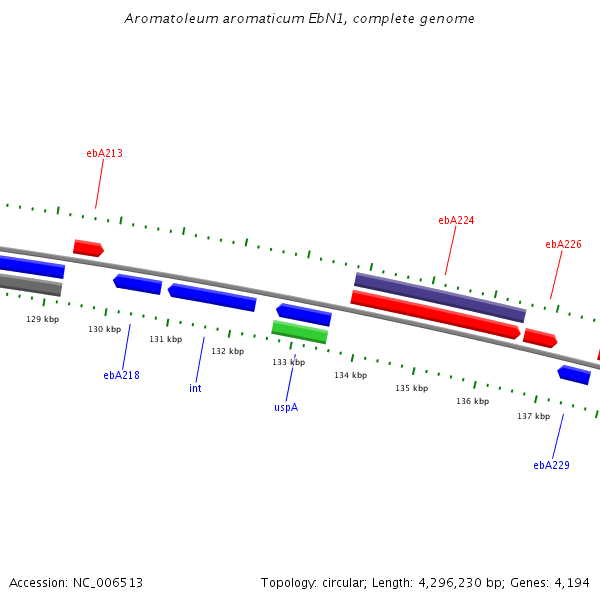 Aromatoleum aromaticum EbN1, complete genome

ebA213

ebA224

ebA226

129 kbp

130 kbp

131 kbp

132 kbp

133 kbp

134 kbp

135 kbp

136 kbp

137 kbp

ebA218

int

uspA

ebA229

Accession: NC_006513

Topology: circular; Length: 4,296,230 bp; Genes: 4,194